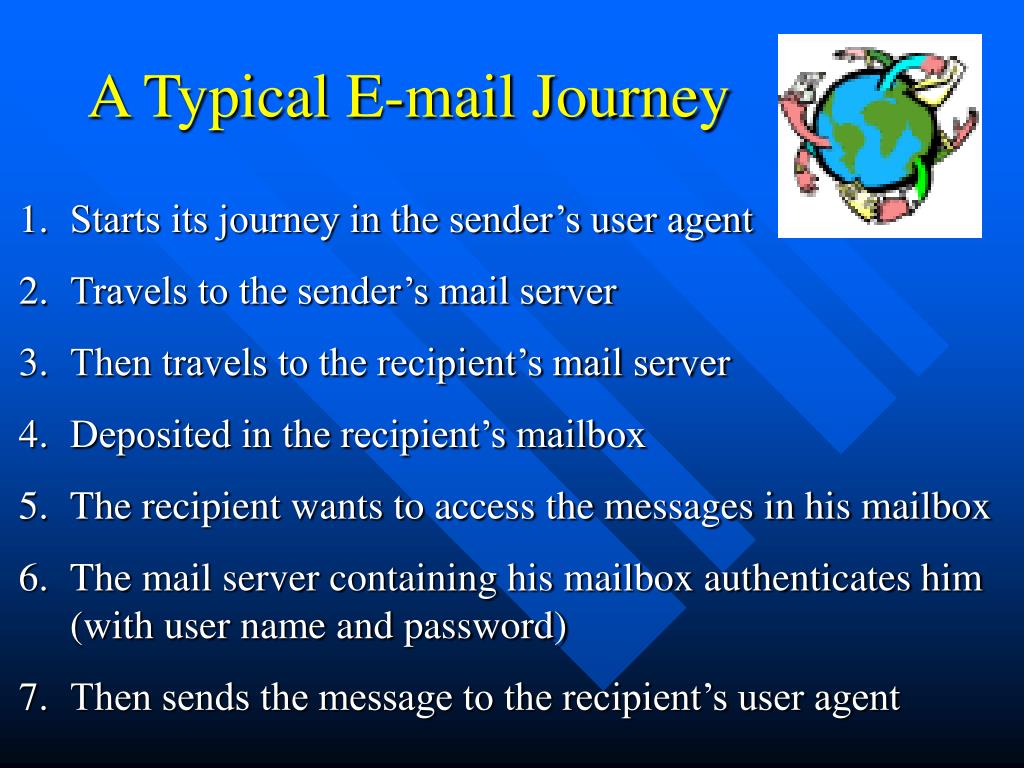 A Typical E-mail Journey

1. Starts its journey in the sender’s user agent
2. Travels to the sender’s mail server
3. Then travels to the recipient’s mail server
4. Deposited in the recipient’s mailbox
5. The recipient wants to access the messages in his mailbox
6. The mail server containing his mailbox authenticates him (with user name and password)
7. Then sends the message to the recipient’s user agent